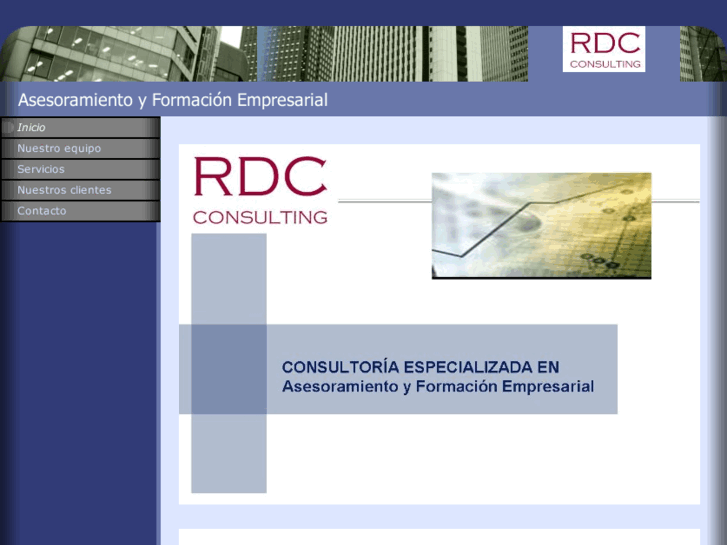 RDC
CONSULTING

Asesoramiento y Formación Empresarial

Inicio
Nuestro equipo
Servicios
Nuestros clientes
Contacto

RDC
CONSULTING

CONSULTORÍA ESPECIALIZADA EN
Asesoramiento y Formación Empresarial